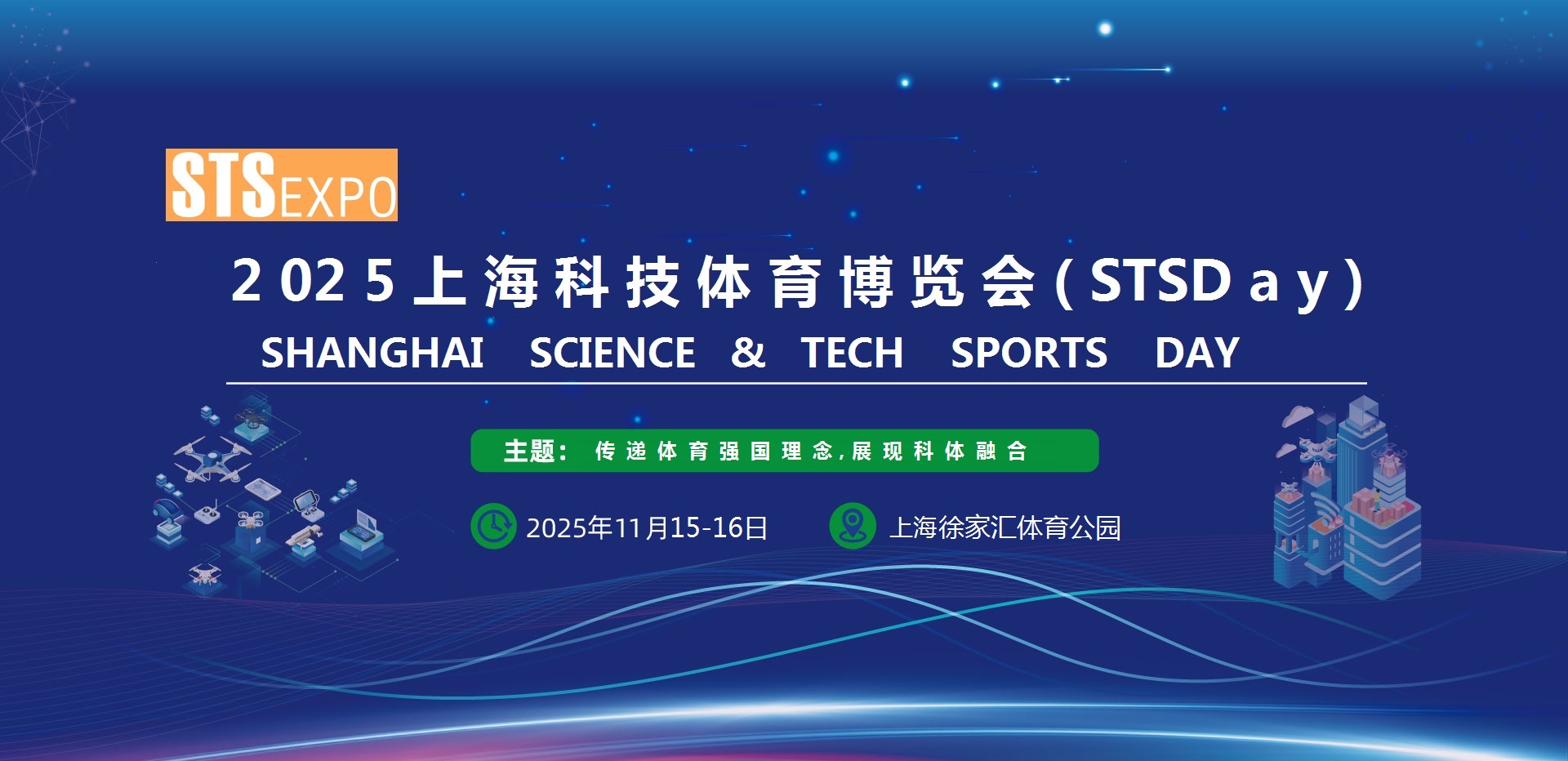 STSEXPO

2025上海科技体育博览会(STSDay)

SHANGHAI SCIENCE & TECH SPORTS DAY

主题: 传递体育强国理念,展现科体融合

2025年11月15-16日

上海徐家汇体育公园